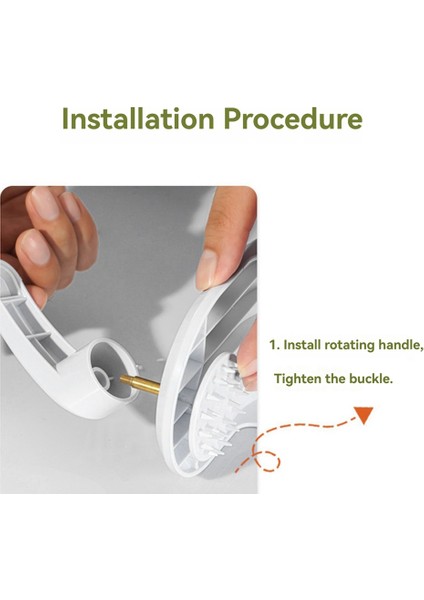 Installation Procedure

1. Install rotating handle,

Tighten the buckle.